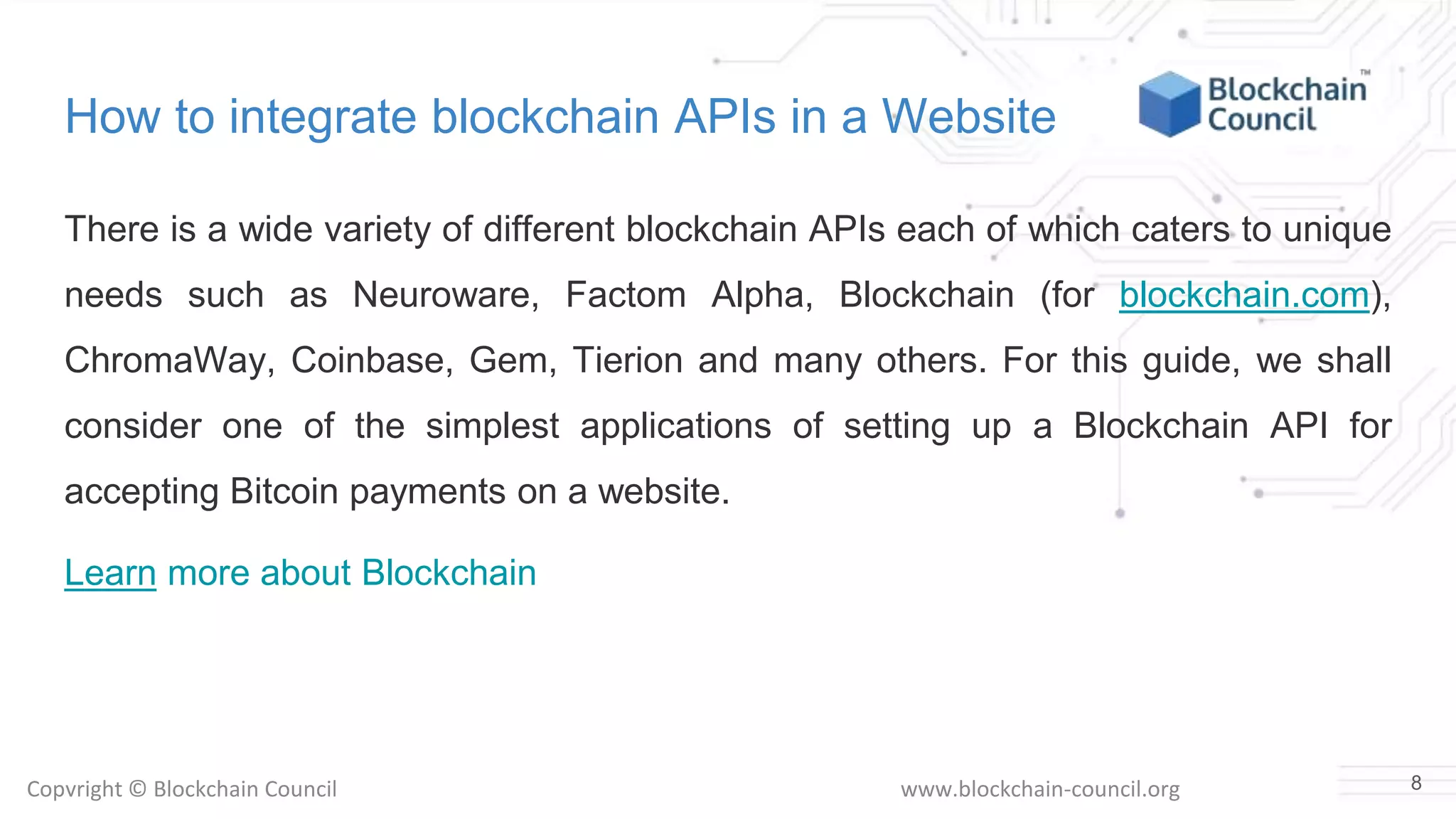 How to integrate blockchain APIs in a Website

Blockchain Council™

There is a wide variety of different blockchain APIs each of which caters to unique needs such as Neuroware, Factom Alpha, Blockchain (for blockchain.com), ChromaWay, Coinbase, Gem, Tierion and many others. For this guide, we shall consider one of the simplest applications of setting up a Blockchain API for accepting Bitcoin payments on a website.

Learn more about Blockchain

Copyright © Blockchain Council

www.blockchain-council.org

8